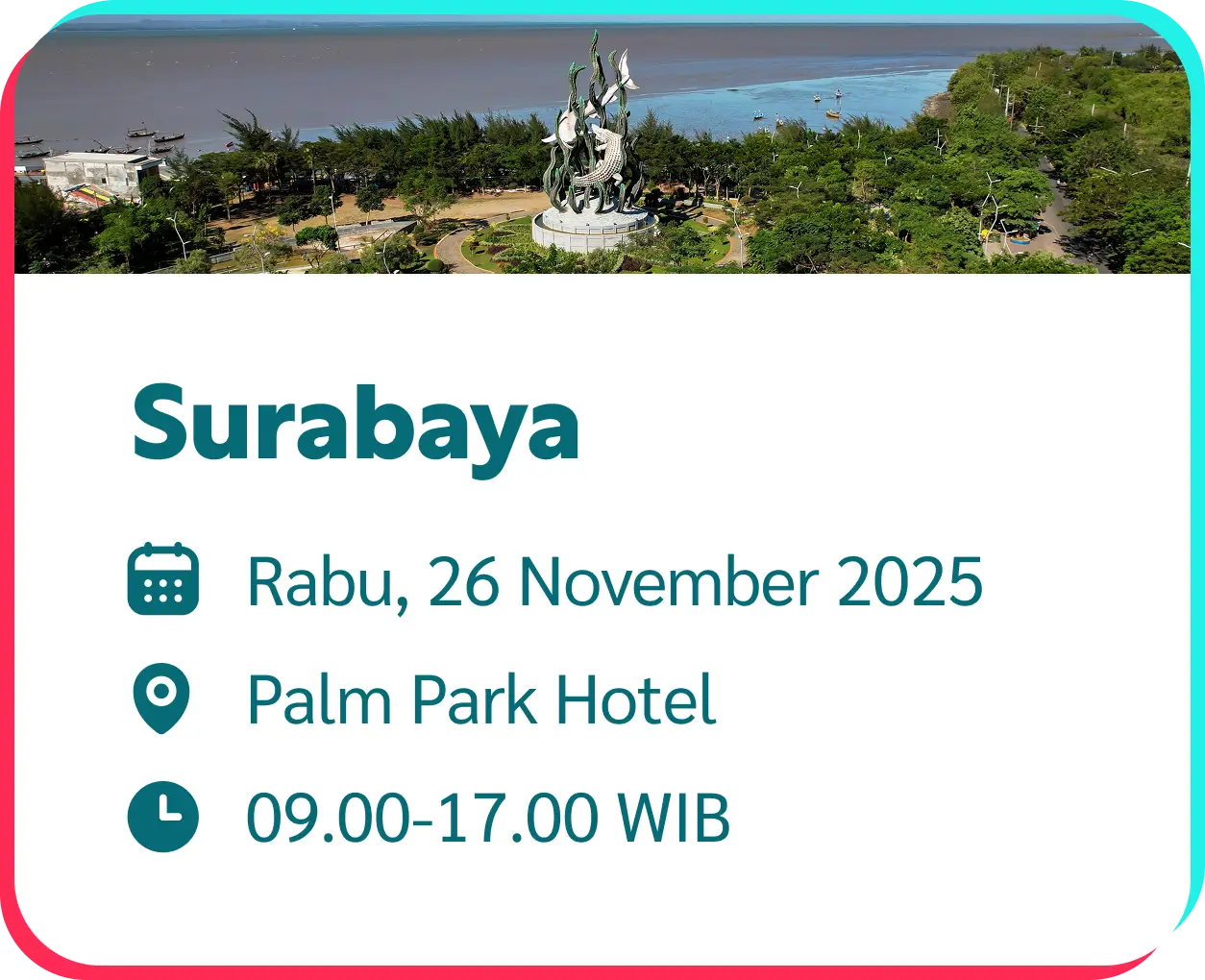 Surabaya

Rabu, 26 November 2025

Palm Park Hotel

09.00-17.00 WIB